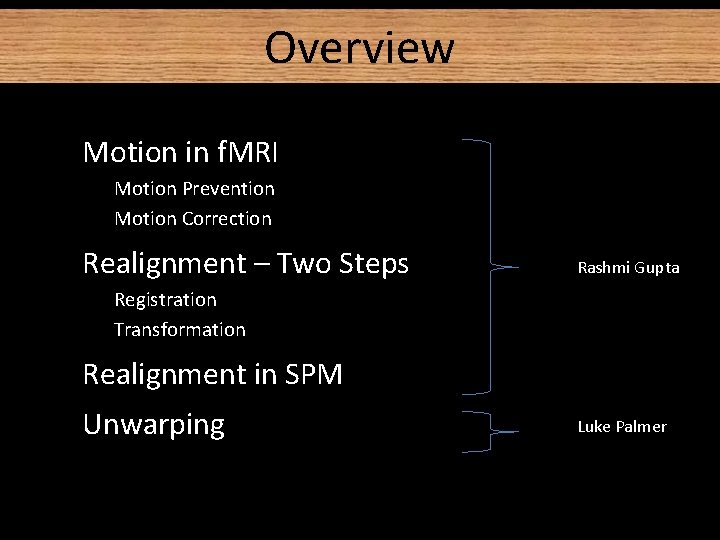 Overview

Motion in fMRI

Motion Prevention

Motion Correction

Realignment – Two Steps

Registration

Transformation

Realignment in SPM

Unwarping

Rashmi Gupta

Luke Palmer